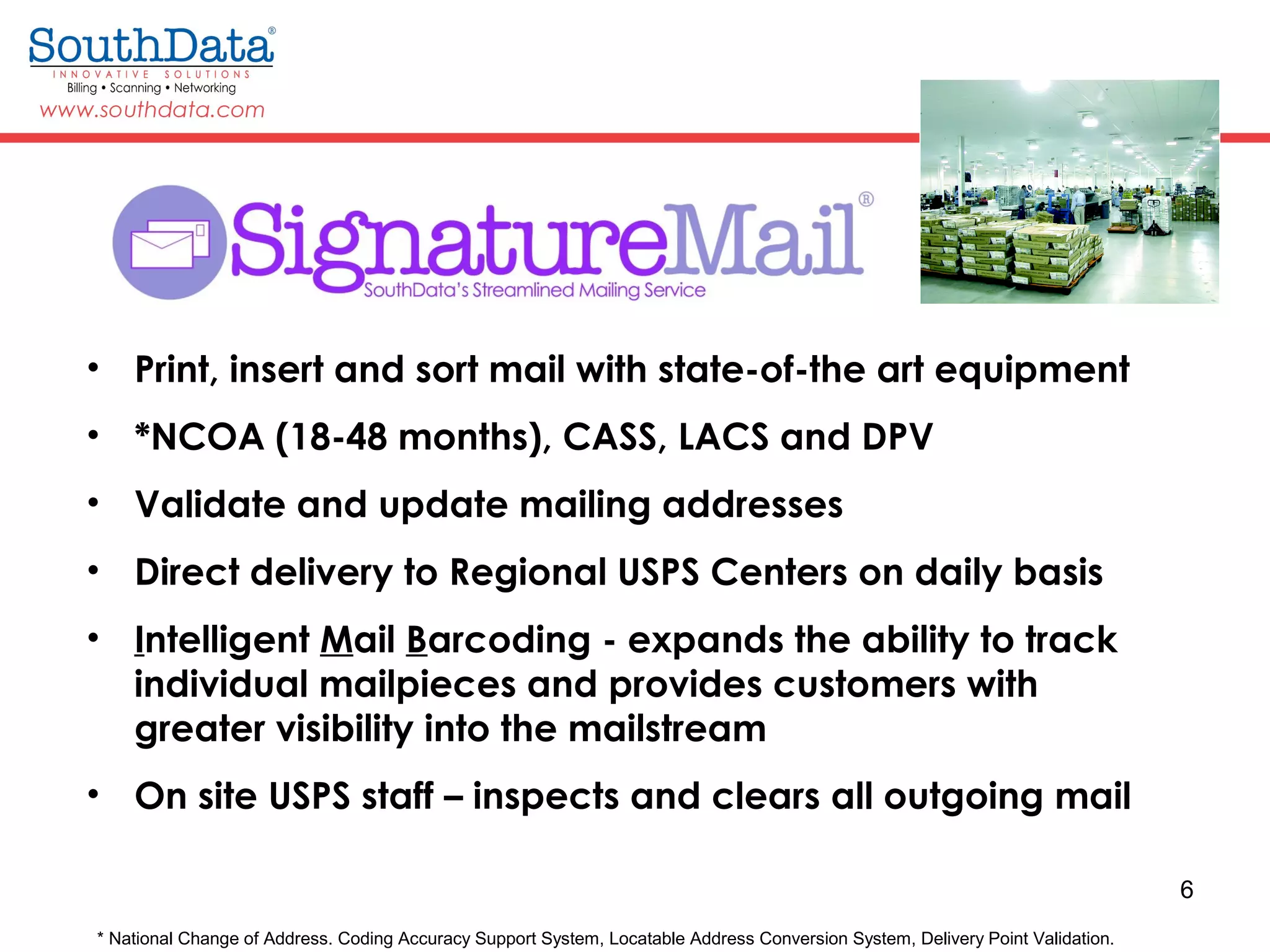 SouthData®
INNOVATIVE SOLUTIONS
Billing • Scanning • Networking
www.southdata.com

SignatureMail®
SouthData's Streamlined Mailing Service

• Print, insert and sort mail with state-of-the art equipment
• *NCOA (18-48 months), CASS, LACS and DPV
• Validate and update mailing addresses
• Direct delivery to Regional USPS Centers on daily basis
• Intelligent Mail Barcoding - expands the ability to track individual mailpieces and provides customers with greater visibility into the mailstream
• On site USPS staff – inspects and clears all outgoing mail

6

* National Change of Address. Coding Accuracy Support System, Locatable Address Conversion System, Delivery Point Validation.